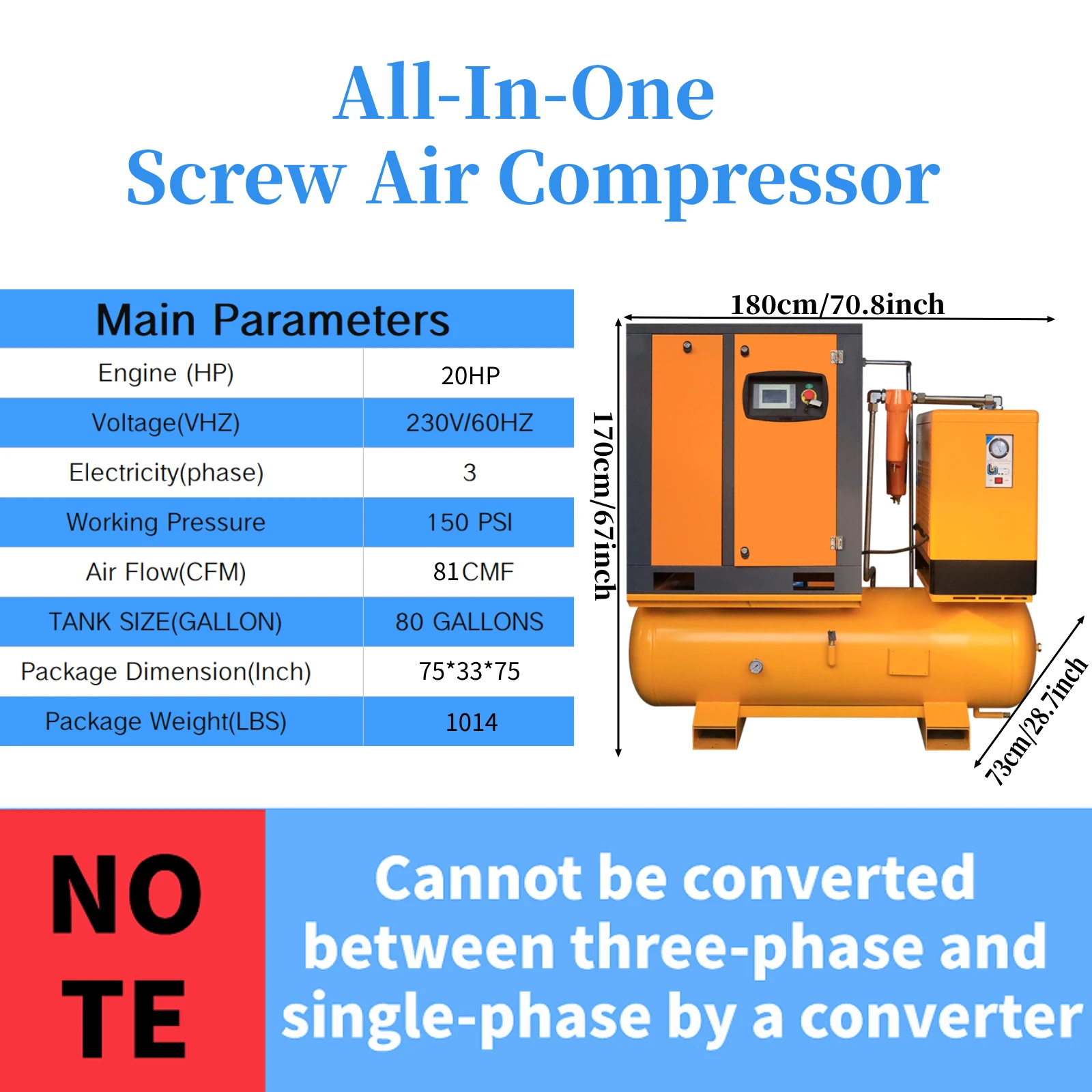 All-In-One
Screw Air Compressor

| Main Parameters | |
|---|---|
| Engine (HP) | 20HP |
| Voltage(VHZ) | 230V/60HZ |
| Electricity(phase) | 3 |
| Working Pressure | 150 PSI |
| Air Flow(CFM) | 81CMF |
| TANK SIZE(GALLON) | 80 GALLONS |
| Package Dimension(Inch) | 75*33*75 |
| Package Weight(LBS) | 1014 |

180cm/70.8inch
170cm/67inch
73cm/28.7inch

NO
TE

Cannot be converted between three-phase and single-phase by a converter